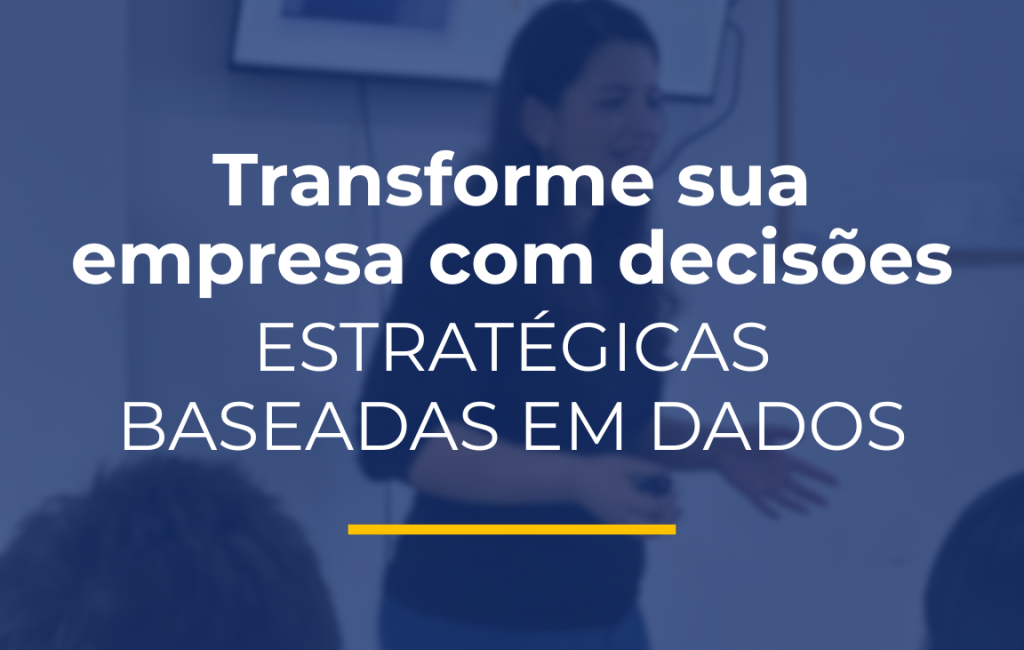 Transforme sua empresa com decisões ESTRATÉGICAS BASEADAS EM DADOS